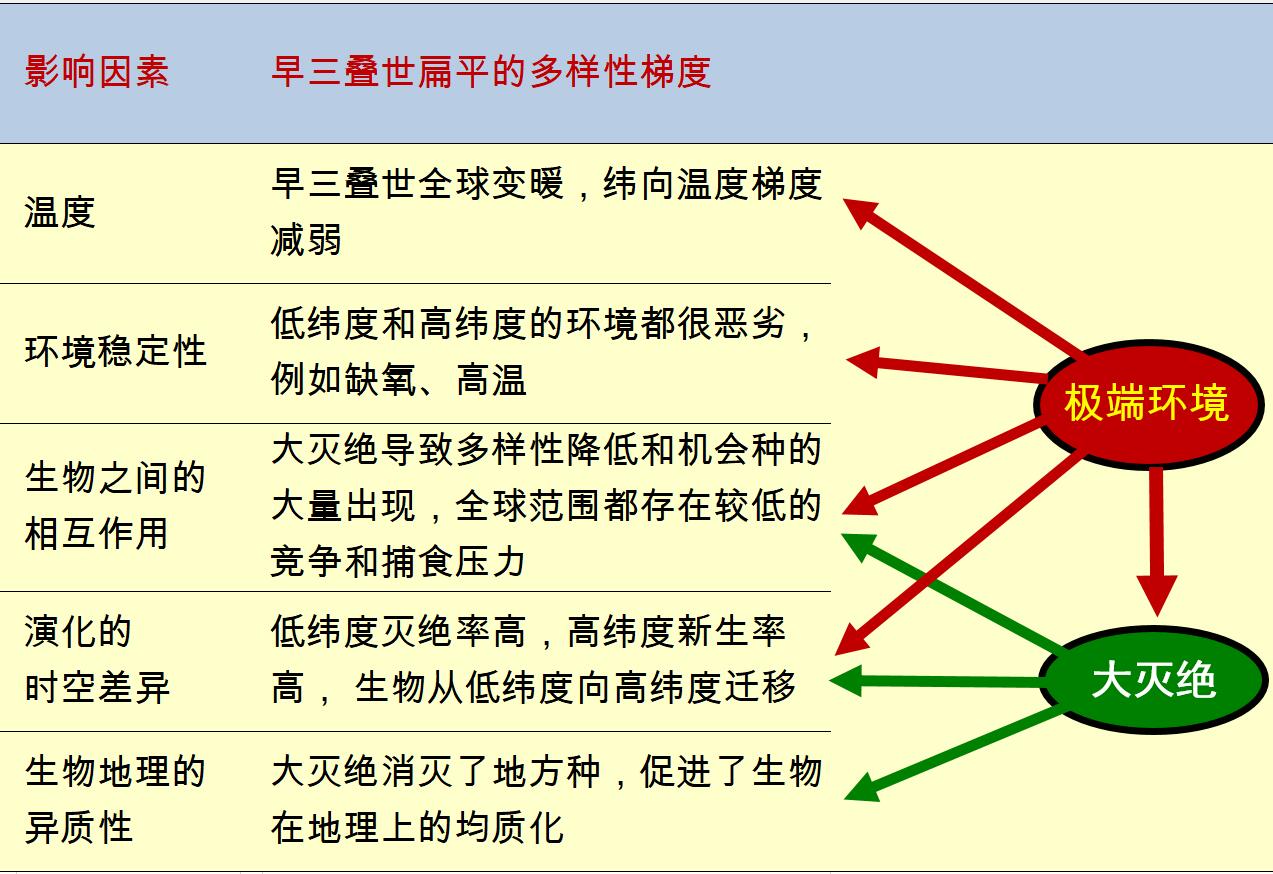 | 影响因素 | 早三叠世扁平的多样性梯度 |
|---|---|
| 温度 | 早三叠世全球变暖，纬向温度梯度减弱 |
| 环境稳定性 | 低纬度和高纬度的环境都很恶劣，例如缺氧、高温 |
| 生物之间的相互作用 | 大灭绝导致多样性降低和机会种的大量出现，全球范围都存在较低的竞争和捕食压力 |
| 演化的时空差异 | 低纬度灭绝率高，高纬度新生率高， 生物从低纬度向高纬度迁移 |
| 生物地理的异质性 | 大灭绝消灭了地方种，促进了生物在地理上的均质化 |

极端环境

大灭绝